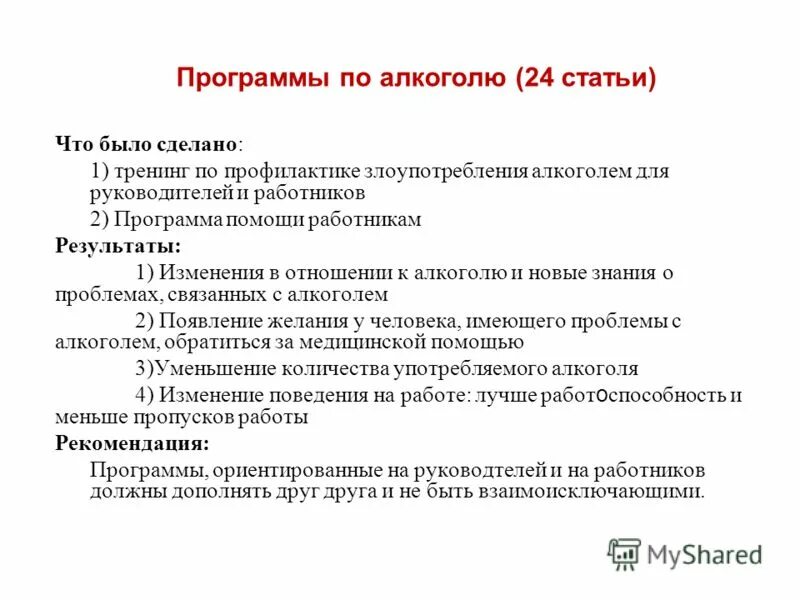 Программы по алкоголю (24 статьи)

Что было сделано:

1) тренинг по профилактике злоупотребления алкоголем для руководителей и работников

2) Программа помощи работникам

Результаты:

1) Изменения в отношении к алкоголю и новые знания о проблемах, связанных с алкоголем

2) Появление желания у человека, имеющего проблемы с алкоголем, обратиться за медицинской помощью

3)Уменьшение количества употребляемого алкоголя

4) Изменение поведения на работе: лучше работоспособность и меньше пропусков работы

Рекомендация:

Программы, ориентированные на руководтелей и на работников должны дополнять друг друга и не быть взаимоисключающими.

MyShared